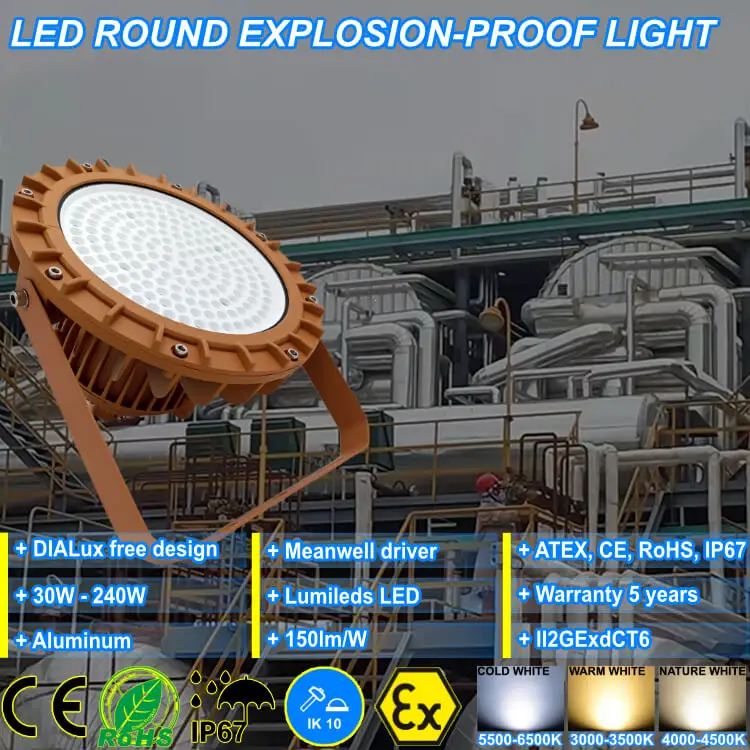 LED ROUND EXPLOSION-PROOF LIGHT

+ DIALux free design
+ 30W - 240W
+ Aluminum

+ Meanwell driver
+ Lumileds LED
+ 150lm/W

+ ATEX, CE, RoHS, IP67
+ Warranty 5 years
+ II2GExdCT6

CE
RoHS
IP67
IK 10
Ex

COLD WHITE
5500-6500K
WARM WHITE
3000-3500K
NATURE WHITE
4000-4500K